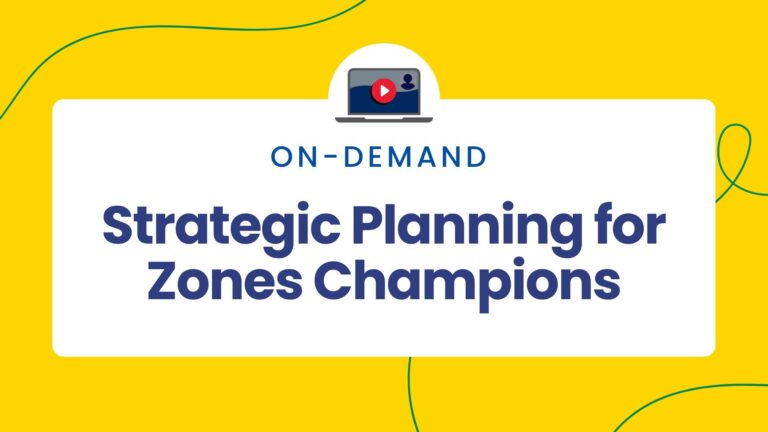 ON-DEMAND

Strategic Planning for Zones Champions